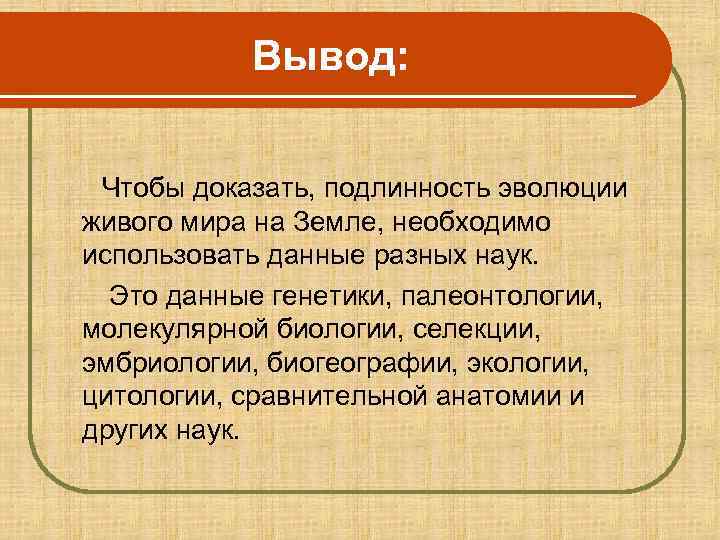 Вывод:

Чтобы доказать, подлинность эволюции живого мира на Земле, необходимо использовать данные разных наук.

Это данные генетики, палеонтологии, молекулярной биологии, селекции, эмбриологии, биогеографии, экологии, цитологии, сравнительной анатомии и других наук.